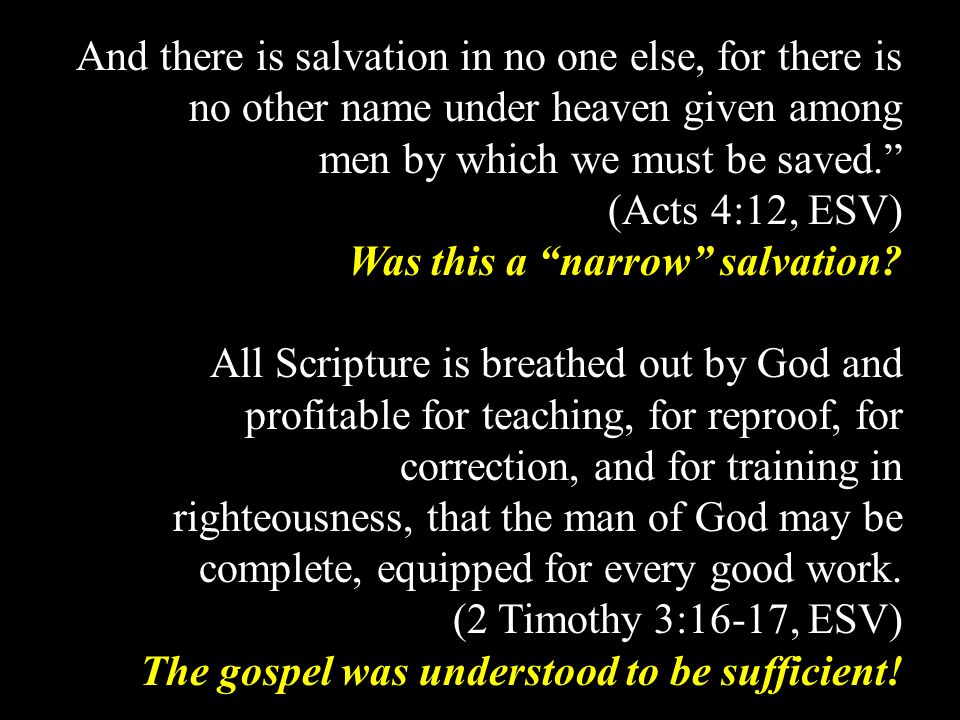 And there is salvation in no one else, for there is no other name under heaven given among men by which we must be saved.”
(Acts 4:12, ESV)
Was this a “narrow” salvation?

All Scripture is breathed out by God and profitable for teaching, for reproof, for correction, and for training in righteousness, that the man of God may be complete, equipped for every good work.
(2 Timothy 3:16-17, ESV)
The gospel was understood to be sufficient!